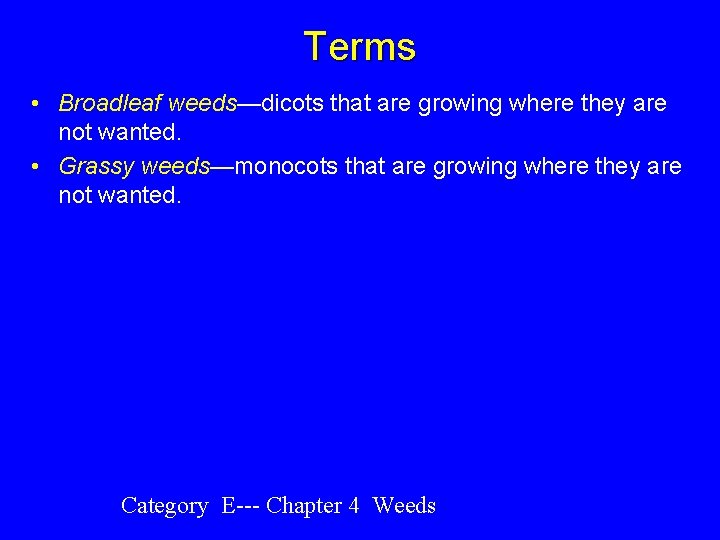 Terms

• Broadleaf weeds—dicots that are growing where they are not wanted.
• Grassy weeds—monocots that are growing where they are not wanted.

Category E--- Chapter 4 Weeds